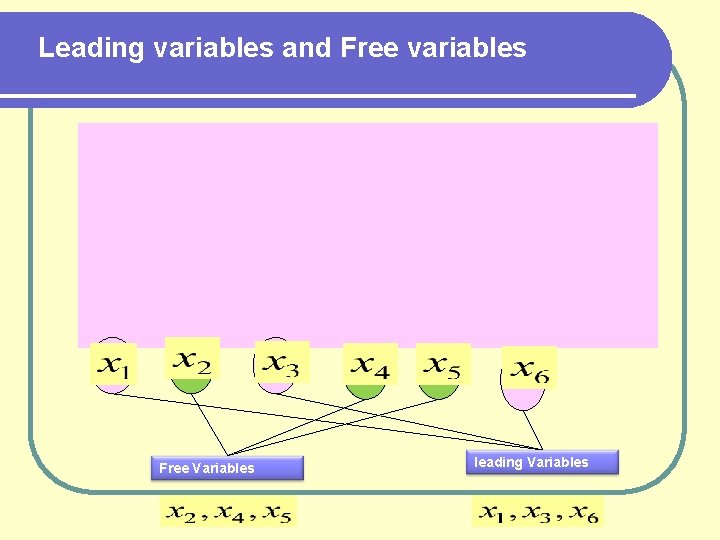 Leading variables and Free variables

$x_1$ $x_2$ $x_3$ $x_4$ $x_5$ $x_6$

Free Variables

leading Variables

$x_2, x_4, x_5$

$x_1, x_3, x_6$